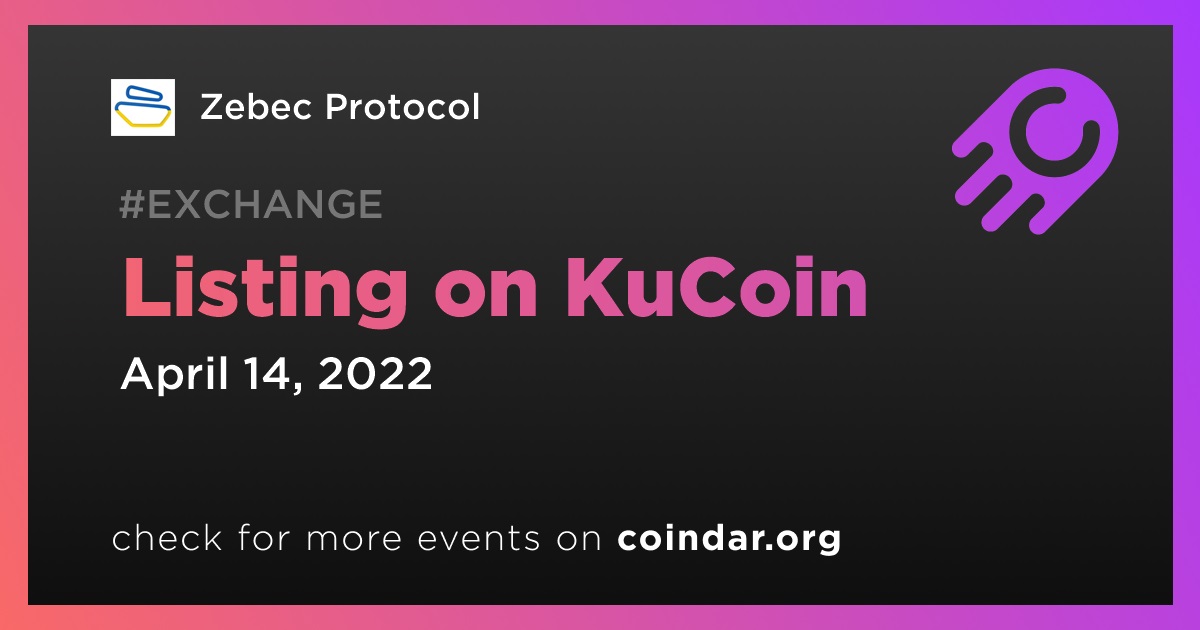 Zebec Protocol

#EXCHANGE

Listing on KuCoin

April 14, 2022

check for more events on coindar.org